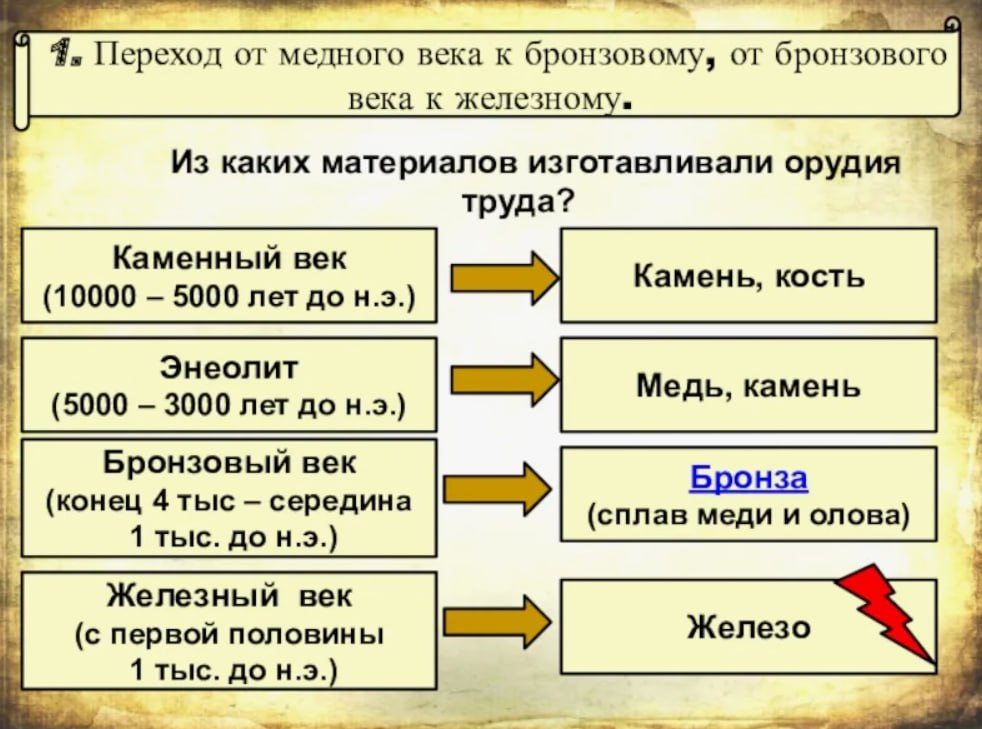 1. Переход от медного века к бронзовому, от бронзового века к железному.

Из каких материалов изготавливали орудия труда?

Каменный век
(10000 – 5000 лет до н.э.)

Камень, кость

Энеолит
(5000 – 3000 лет до н.э.)

Медь, камень

Бронзовый век
(конец 4 тыс – середина 1 тыс. до н.э.)

Бронза
(сплав меди и олова)

Железный век
(с первой половины 1 тыс. до н.э.)

Железо